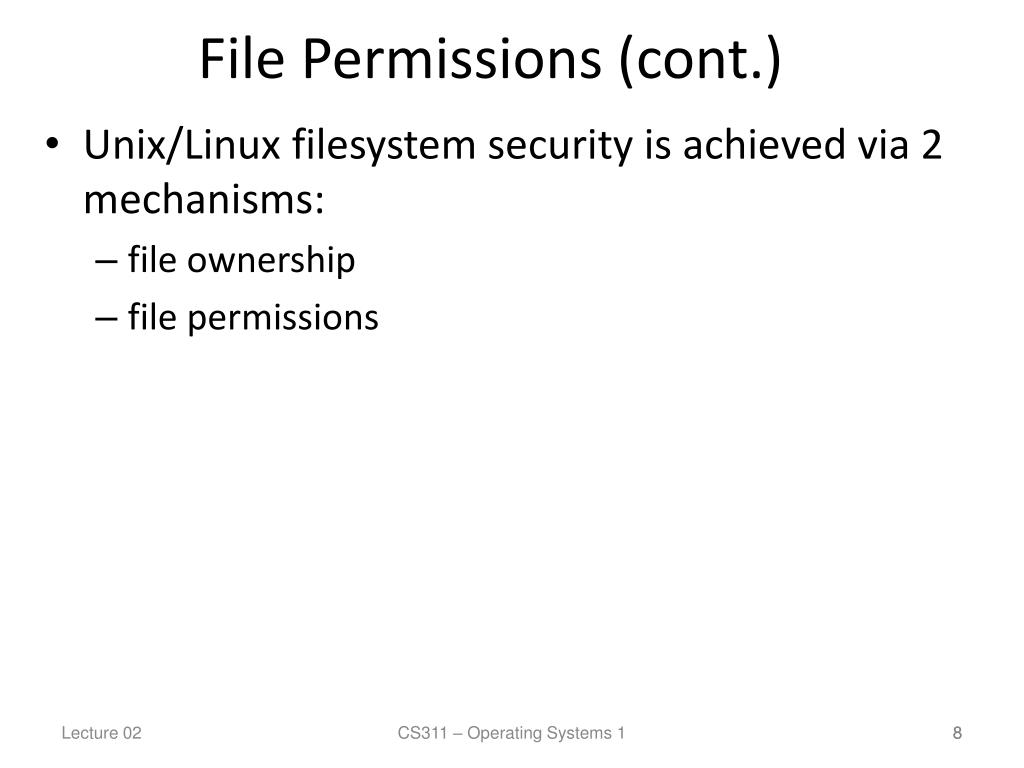 File Permissions (cont.)

• Unix/Linux filesystem security is achieved via 2 mechanisms:
– file ownership
– file permissions

Lecture 02
CS311 – Operating Systems 1
8